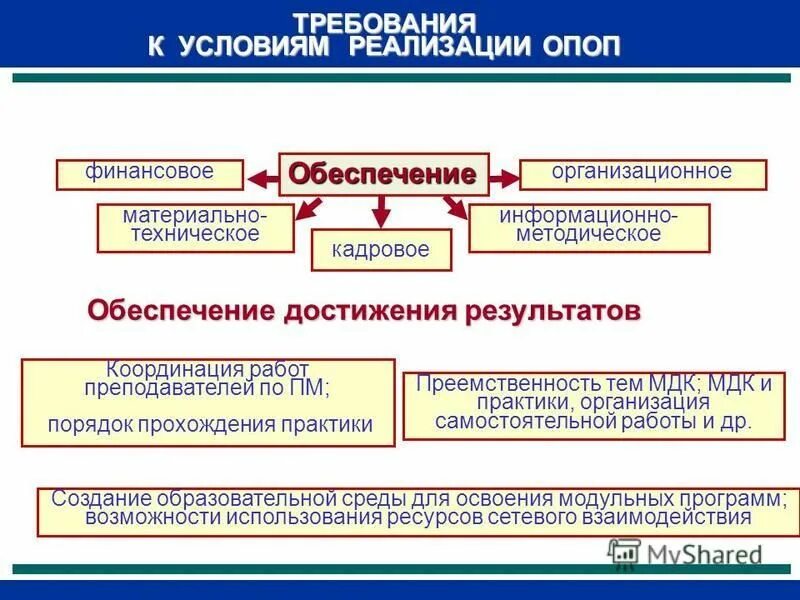 ТРЕБОВАНИЯ
К УСЛОВИЯМ РЕАЛИЗАЦИИ ОПОП

финансовое

Обеспечение

организационное

материально-техническое

кадровое

информационно-методическое

Обеспечение достижения результатов

Координация работ преподавателей по ПМ;
порядок прохождения практики

Преемственность тем МДК; МДК и практики, организация самостоятельной работы и др.

Создание образовательной среды для освоения модульных программ; возможности использования ресурсов сетевого взаимодействия

MyShared